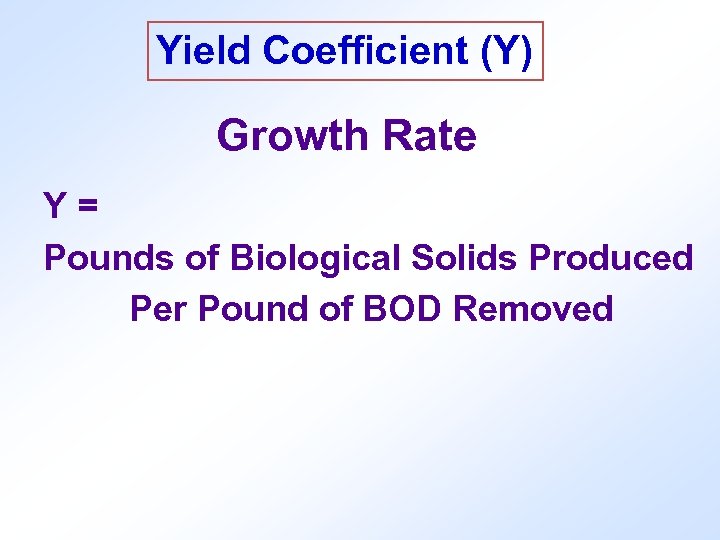 Yield Coefficient (Y)

Growth Rate

Y =

Pounds of Biological Solids Produced Per Pound of BOD Removed